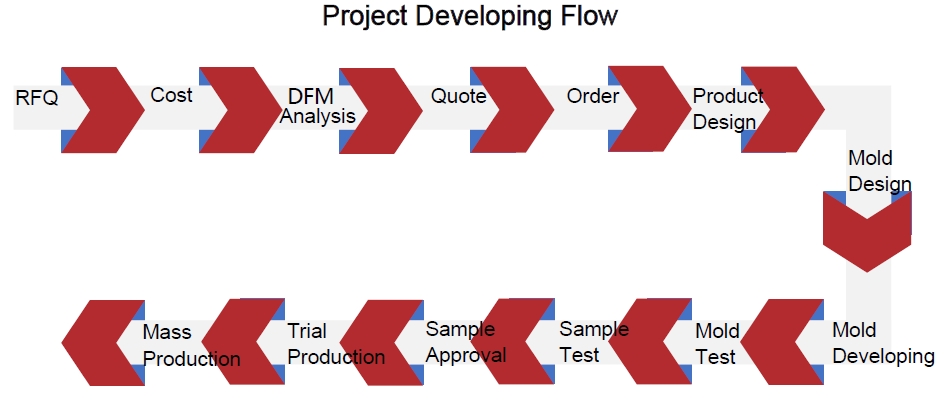 Project Developing Flow

RFQ

Cost

DFM Analysis

Quote

Order

Product Design

Mold Design

Mold Developing

Mold Test

Sample Test

Sample Approval

Trial Production

Mass Production